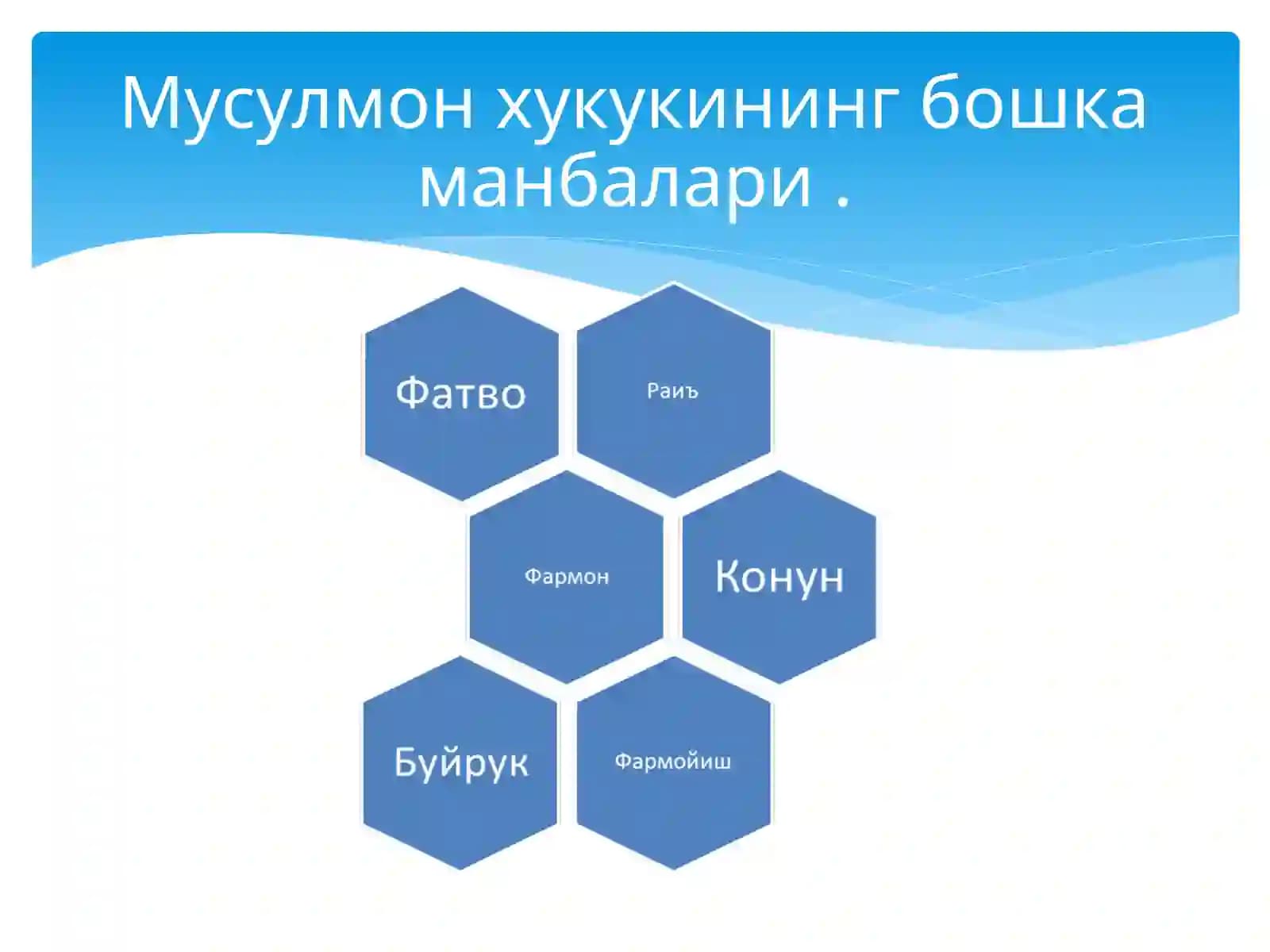 Мусулмон хукукининг бошка манбалари .

Фатво

Раиъ

Фармон

Конун

Буйрук

Фармойиш